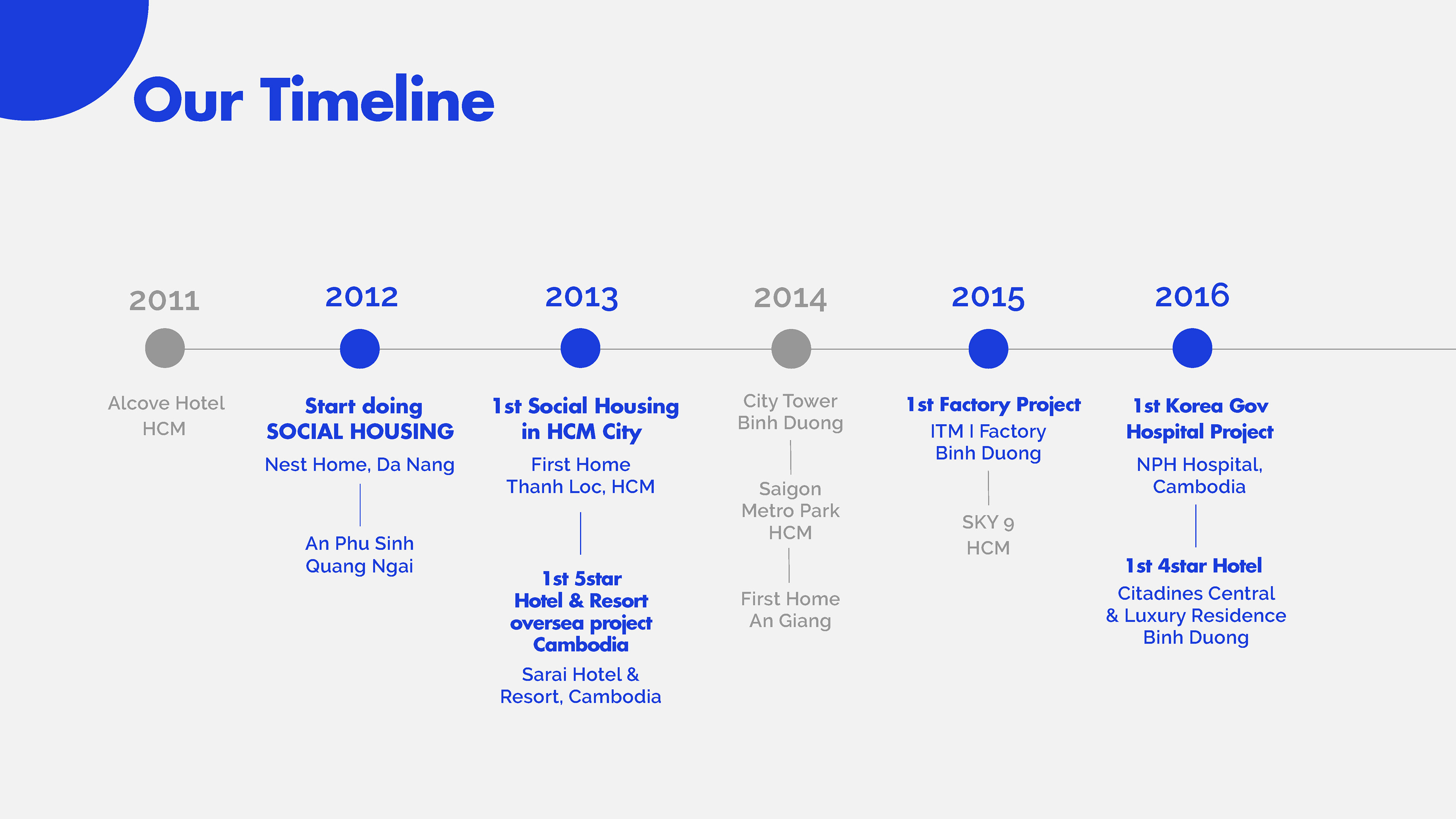 Our Timeline

2011

Alcove Hotel
HCM

2012

Start doing
SOCIAL HOUSING

Nest Home, Da Nang

An Phu Sinh
Quang Ngai

2013

1st Social Housing
in HCM City

First Home
Thanh Loc, HCM

1st 5star
Hotel & Resort
oversea project
Cambodia

Sarai Hotel &
Resort, Cambodia

2014

City Tower
Binh Duong

Saigon
Metro Park
HCM

First Home
An Giang

2015

1st Factory Project

ITM I Factory
Binh Duong

SKY 9
HCM

2016

1st Korea Gov
Hospital Project

NPH Hospital,
Cambodia

1st 4star Hotel

Citadines Central
& Luxury Residence
Binh Duong